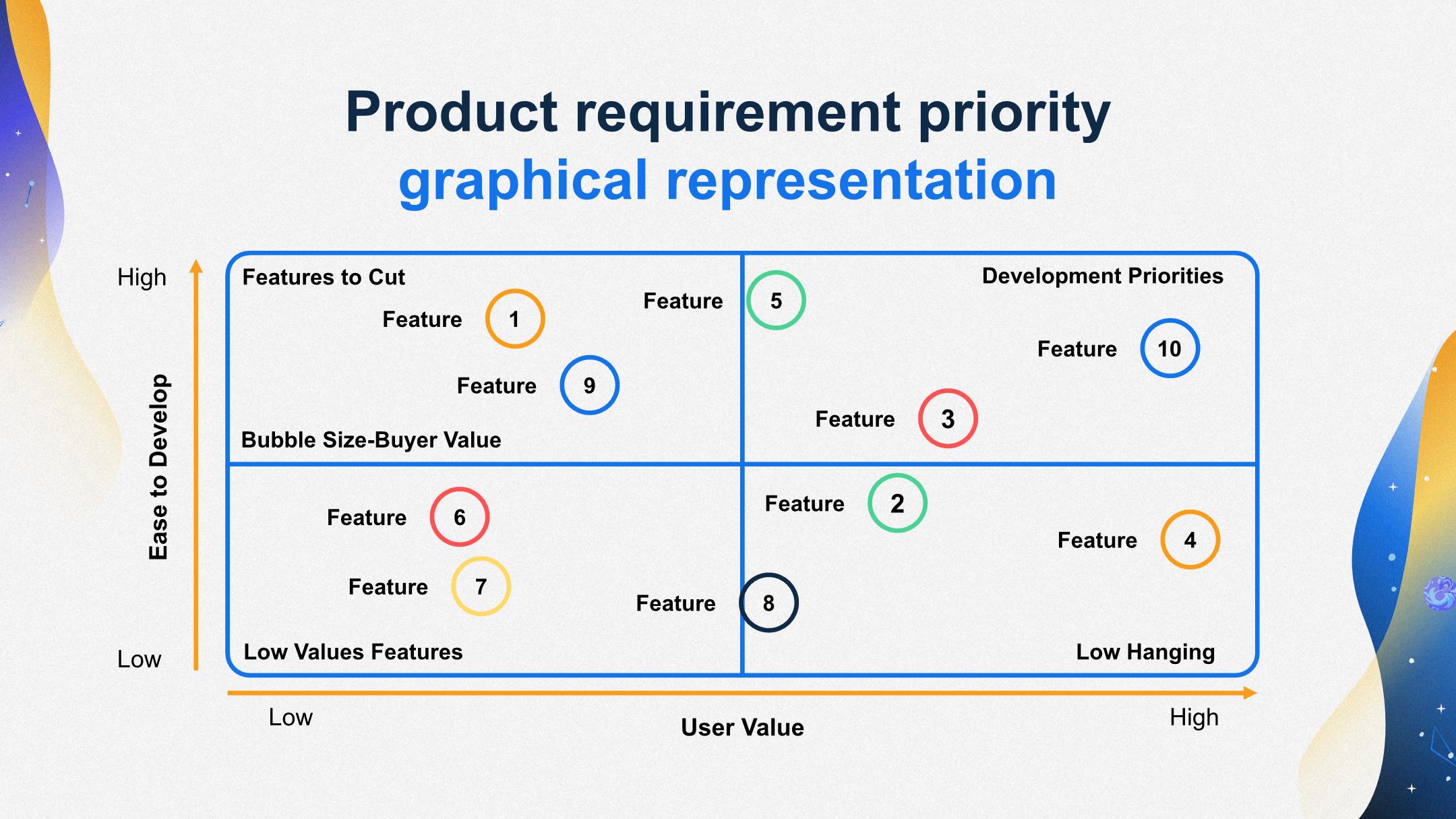 Product requirement priority
graphical representation

High

Ease to Develop

Low

Features to Cut

Feature 1

Feature 9

Bubble Size-Buyer Value

Feature 5

Development Priorities

Feature 10

Feature 3

Feature 6

Feature 7

Feature 8

Low Values Features

Feature 2

Feature 4

Low Hanging

Low

User Value

High